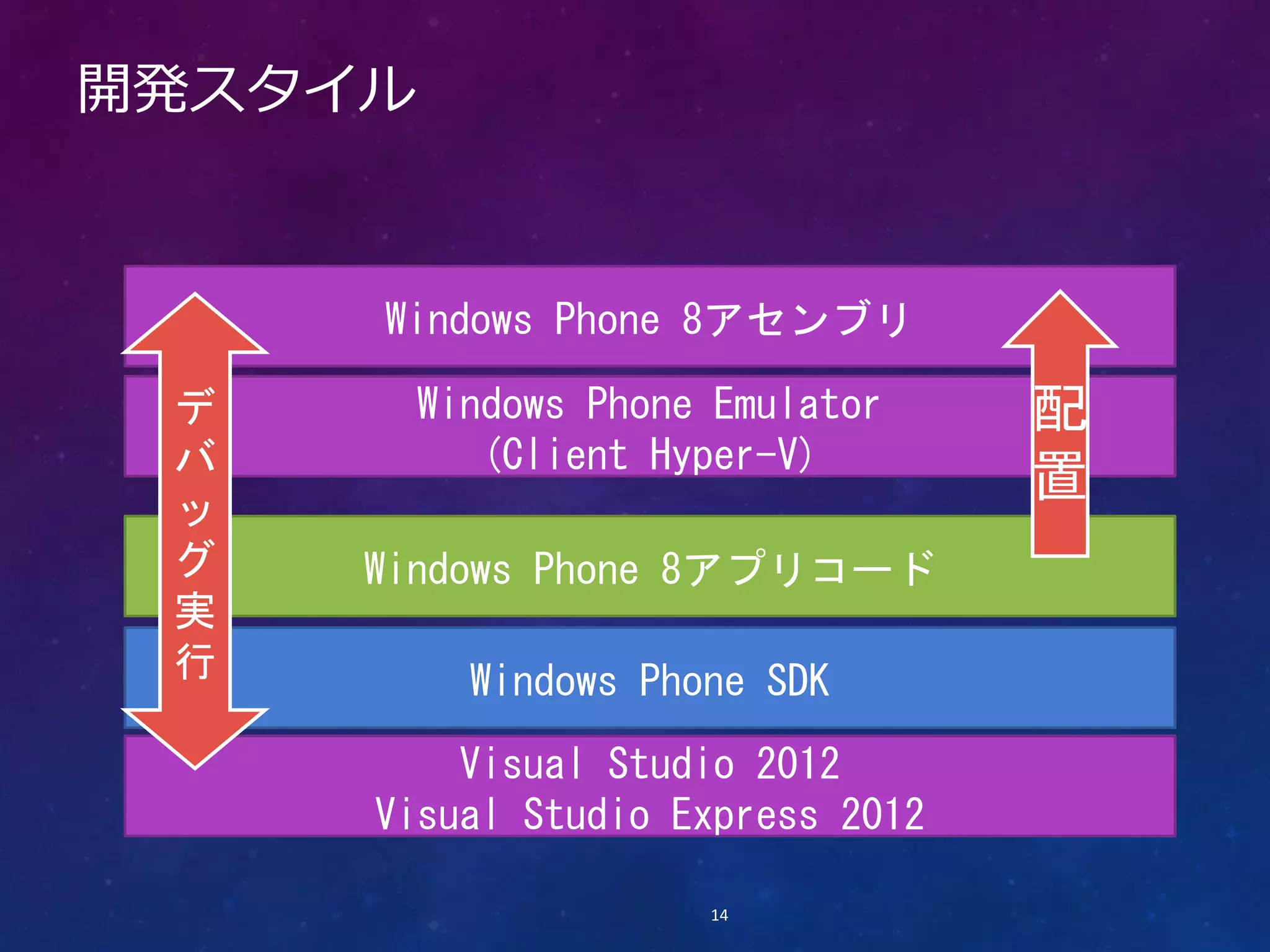 開発スタイル

Windows Phone 8アセンブリ

Windows Phone Emulator
(Client Hyper-V)

Windows Phone 8アプリコード

Windows Phone SDK

Visual Studio 2012
Visual Studio Express 2012

デバッグ実行

配置

14